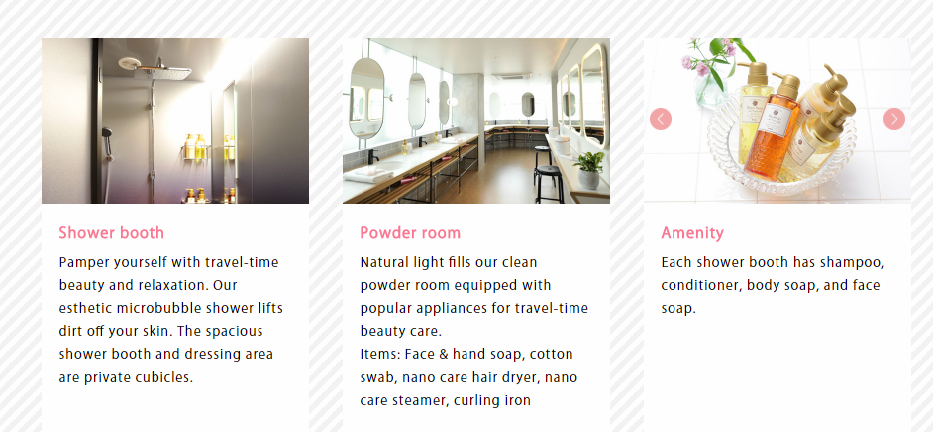 Shower booth

Pamper yourself with travel-time beauty and relaxation. Our esthetic microbubble shower lifts dirt off your skin. The spacious shower booth and dressing area are private cubicles.

Powder room

Natural light fills our clean powder room equipped with popular appliances for travel-time beauty care.
Items: Face & hand soap, cotton swab, nano care hair dryer, nano care steamer, curling iron

Amenity

Each shower booth has shampoo, conditioner, body soap, and face soap.